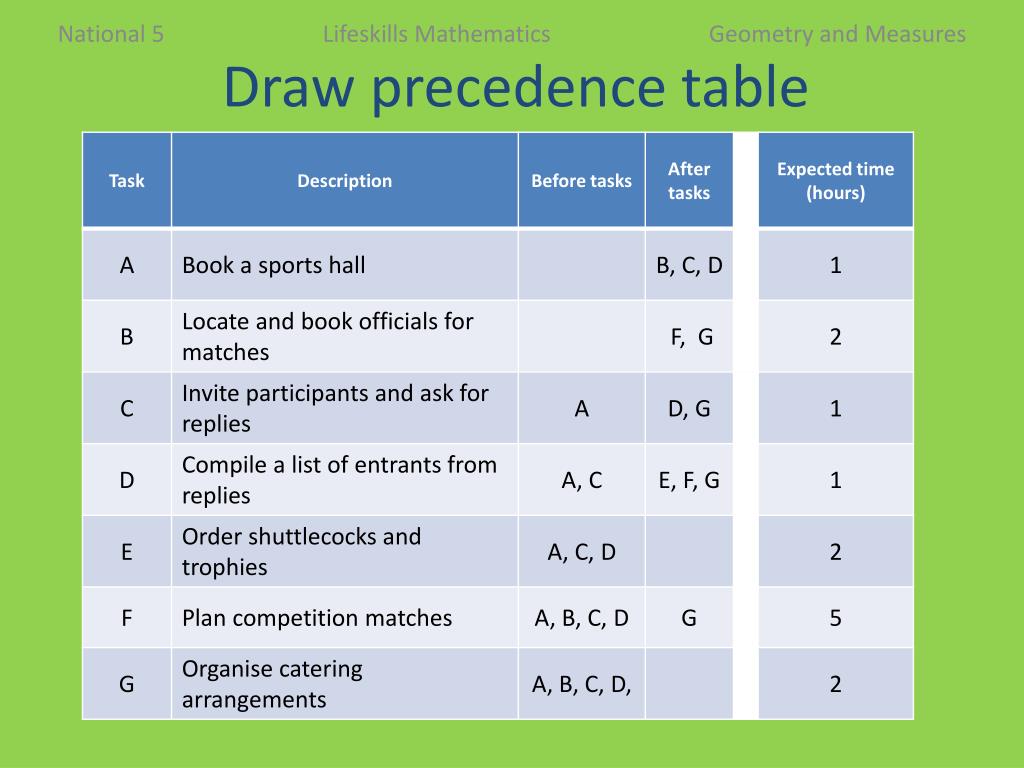 National 5 Lifeskills Mathematics Geometry and Measures

Draw precedence table

| Task | Description | Before tasks | After tasks | Expected time (hours) |
|---|---|---|---|---|
| A | Book a sports hall | | B, C, D | 1 |
| B | Locate and book officials for matches | | F, G | 2 |
| C | Invite participants and ask for replies | A | D, G | 1 |
| D | Compile a list of entrants from replies | A, C | E, F, G | 1 |
| E | Order shuttlecocks and trophies | A, C, D | | 2 |
| F | Plan competition matches | A, B, C, D | G | 5 |
| G | Organise catering arrangements | A, B, C, D, | | 2 |